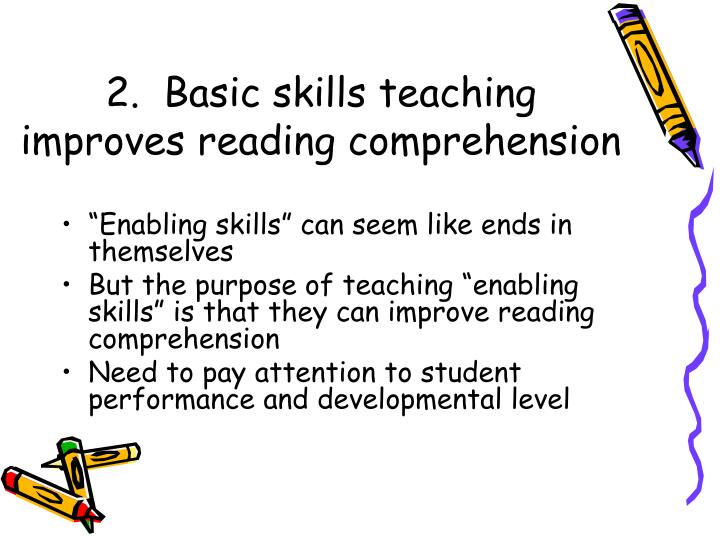 2. Basic skills teaching improves reading comprehension

• “Enabling skills” can seem like ends in themselves
• But the purpose of teaching “enabling skills” is that they can improve reading comprehension
• Need to pay attention to student performance and developmental level